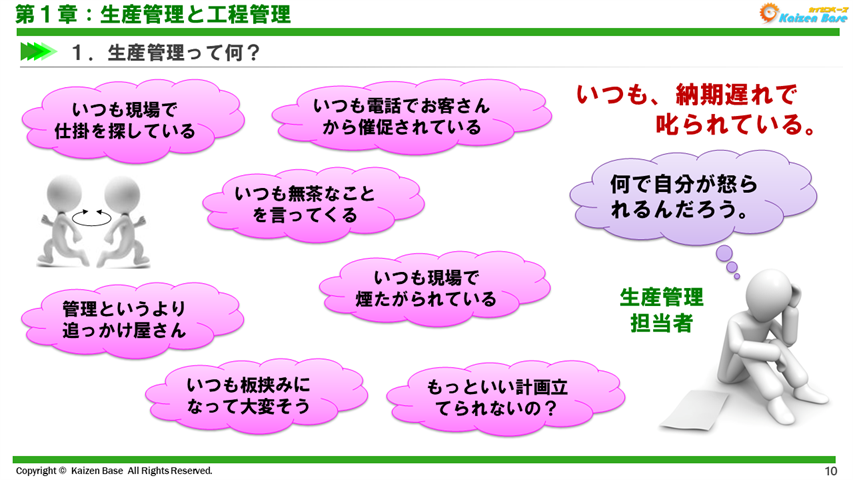 第１章：生産管理と工程管理

カイゼンベース
Kaizen Base

１．生産管理って何？

いつも現場で仕掛を探している

いつも電話でお客さんから催促されている

いつも、納期遅れで叱られている。

いつも無茶なことを言ってくる

何で自分が怒られるんだろう。

いつも現場で煙たがられている

管理というより追っかけ屋さん

生産管理担当者

いつも板挟みになって大変そう

もっといい計画立てられないの？

Copyright © Kaizen Base All Rights Reserved.

10